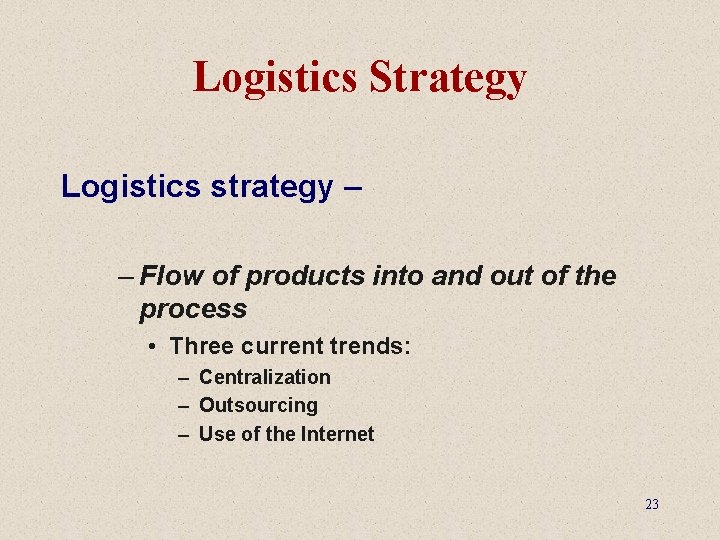 Logistics Strategy

Logistics strategy –

– Flow of products into and out of the process

• Three current trends:

– Centralization

– Outsourcing

– Use of the Internet

23